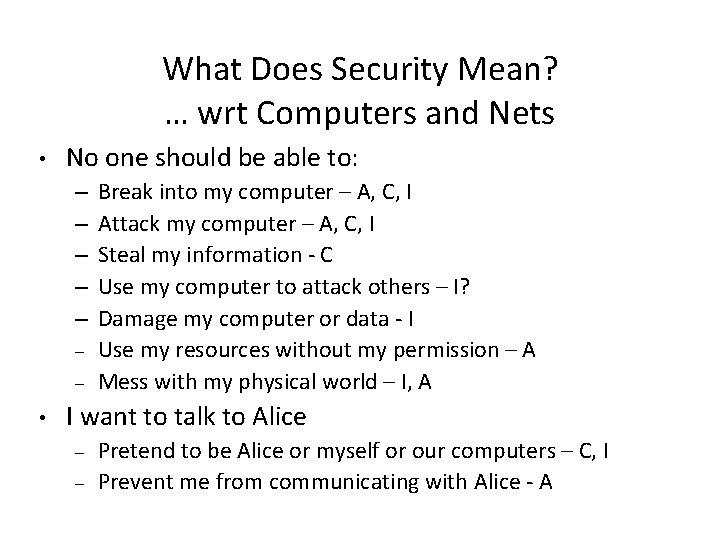 What Does Security Mean?
… wrt Computers and Nets

• No one should be able to:
– Break into my computer – A, C, I
– Attack my computer – A, C, I
– Steal my information - C
– Use my computer to attack others – I?
– Damage my computer or data - I
– Use my resources without my permission – A
– Mess with my physical world – I, A

• I want to talk to Alice
– Pretend to be Alice or myself or our computers – C, I
– Prevent me from communicating with Alice - A